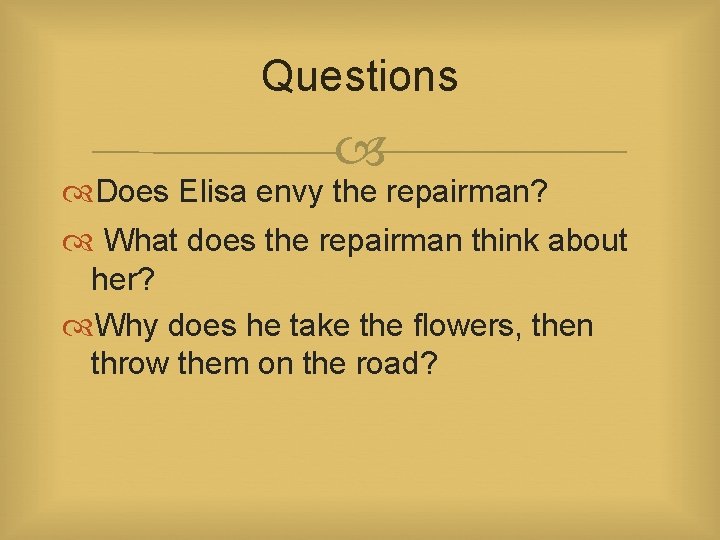 Questions

Does Elisa envy the repairman?

What does the repairman think about her?

Why does he take the flowers, then throw them on the road?